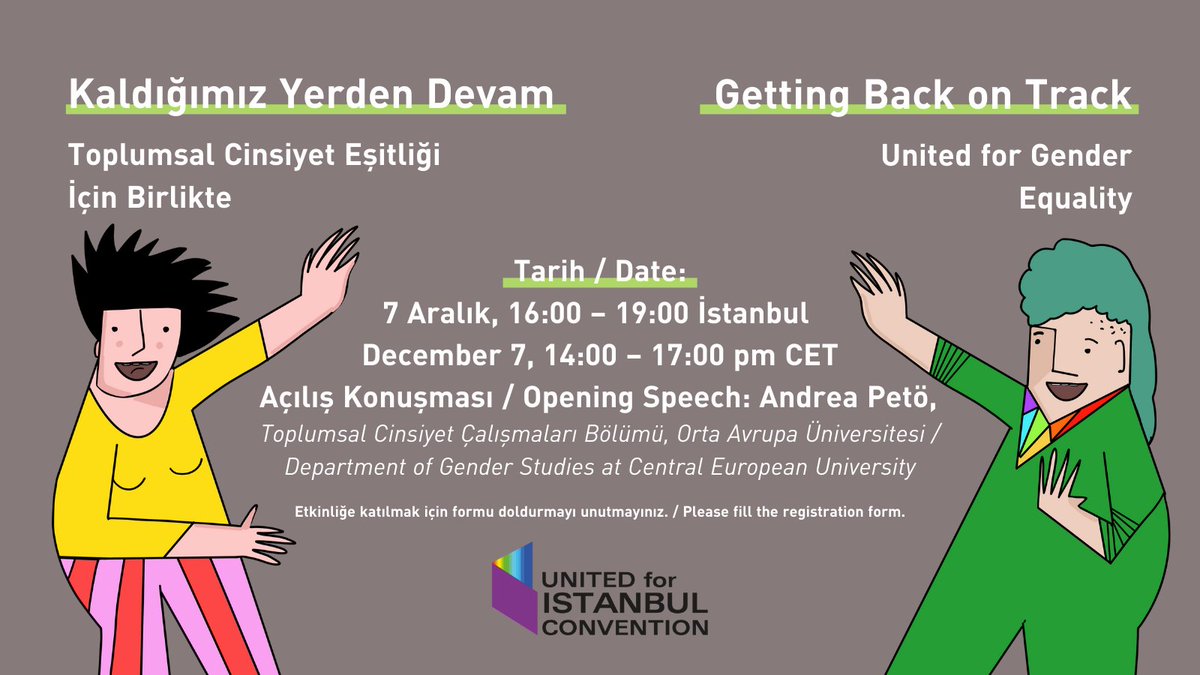 Kaldığımız Yerden Devam

Toplumsal Cinsiyet Eşitliği İçin Birlikte

Getting Back on Track

United for Gender Equality

Tarih / Date:

7 Aralık, 16:00 – 19:00 İstanbul

December 7, 14:00 – 17:00 pm CET

Açılış Konuşması / Opening Speech: Andrea Petö,

Toplumsal Cinsiyet Çalışmaları Bölümü, Orta Avrupa Üniversitesi / Department of Gender Studies at Central European University

Etkinliğe katılmak için formu doldurmayı unutmayınız. / Please fill the registration form.

UNITED for ISTANBUL CONVENTION